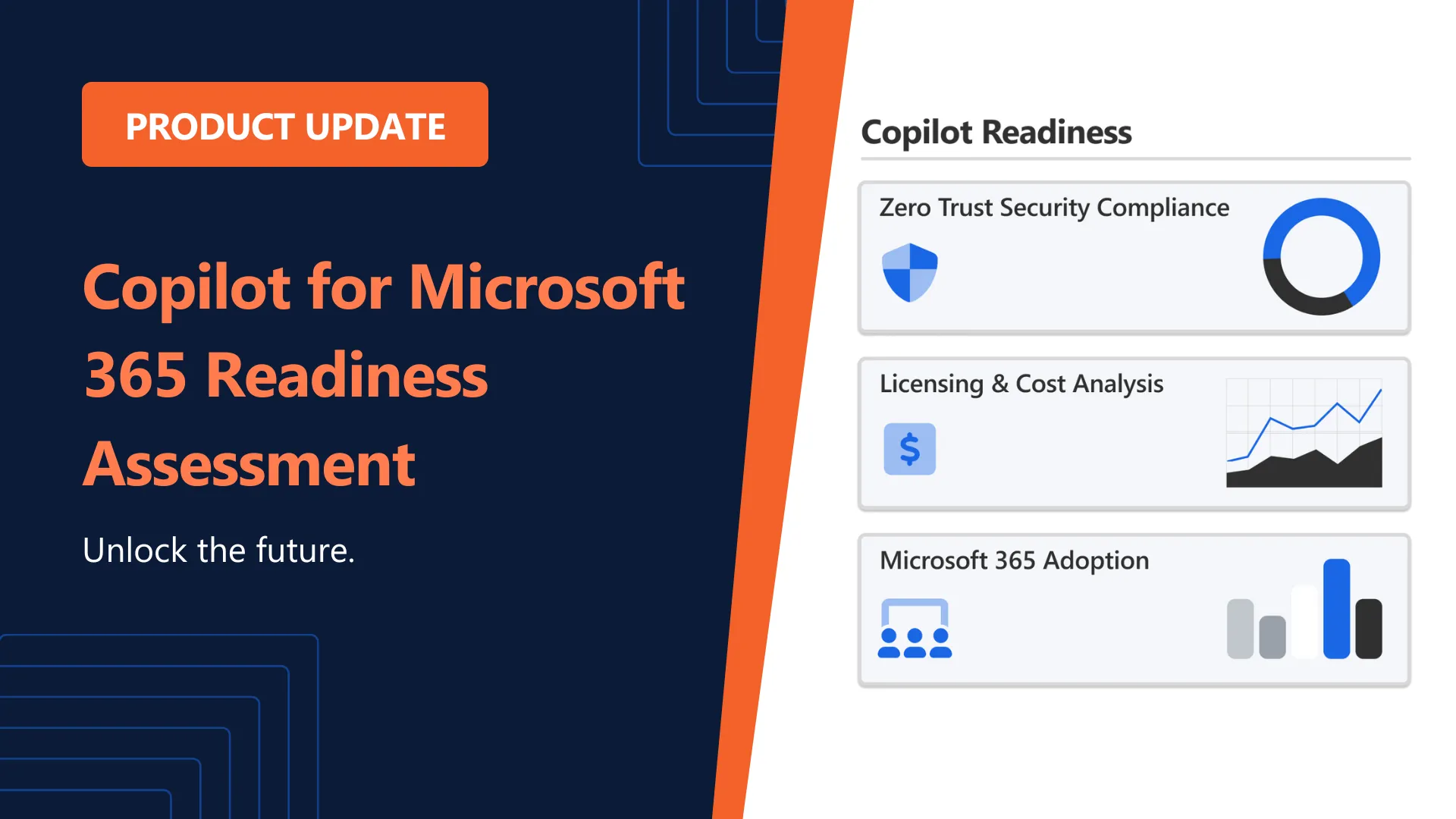 PRODUCT UPDATE

Copilot for Microsoft 365 Readiness Assessment

Unlock the future.

Copilot Readiness

Zero Trust Security Compliance

Licensing & Cost Analysis

$

Microsoft 365 Adoption